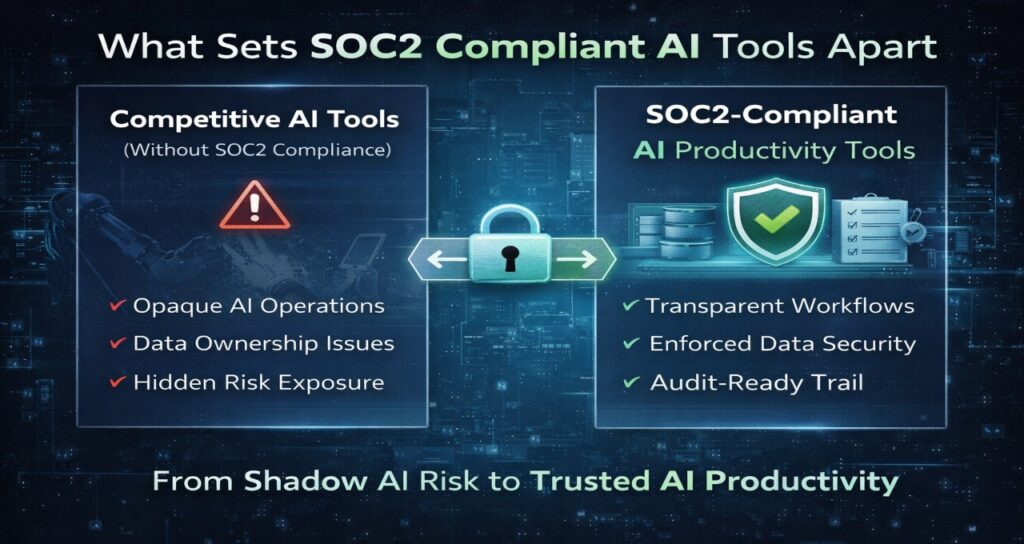 What Sets SOC2 Compliant AI Tools Apart

Competitive AI Tools
(Without SOC2 Compliance)

✔ Opaque AI Operations
✔ Data Ownership Issues
✔ Hidden Risk Exposure

SOC2-Compliant
AI Productivity Tools

✔ Transparent Workflows
✔ Enforced Data Security
✔ Audit-Ready Trail

From Shadow AI Risk to Trusted AI Productivity